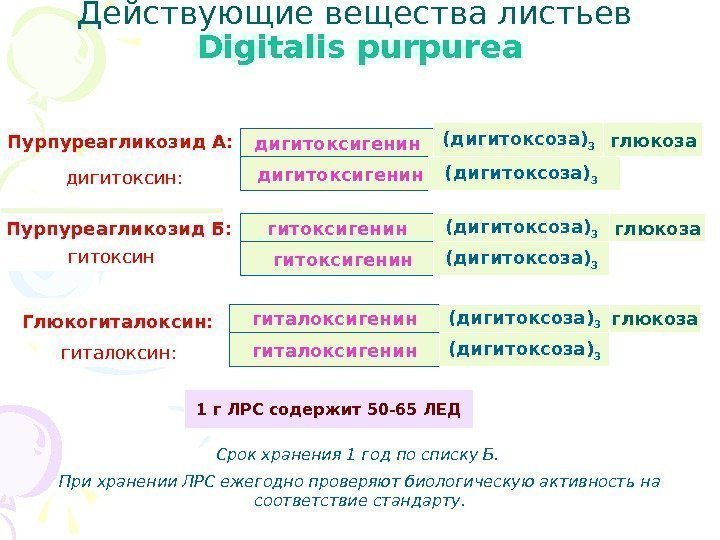 Действующие вещества листьев
Digitalis purpurea

Пурпуреагликозид А: дигитоксигенин (дигитоксоза)$_3$ глюкоза

дигитоксин: дигитоксигенин (дигитоксоза)$_3$

Пурпуреагликозид Б: гитоксигенин (дигитоксоза)$_3$ глюкоза

гитоксин гитоксигенин (дигитоксоза)$_3$

Глюкогиталоксин: гиталоксигенин (дигитоксоза)$_3$ глюкоза

гиталоксин: гиталоксигенин (дигитоксоза)$_3$

1 г ЛРС содержит 50-65 ЛЕД

Срок хранения 1 год по списку Б.

При хранении ЛРС ежегодно проверяют биологическую активность на соответствие стандарту.